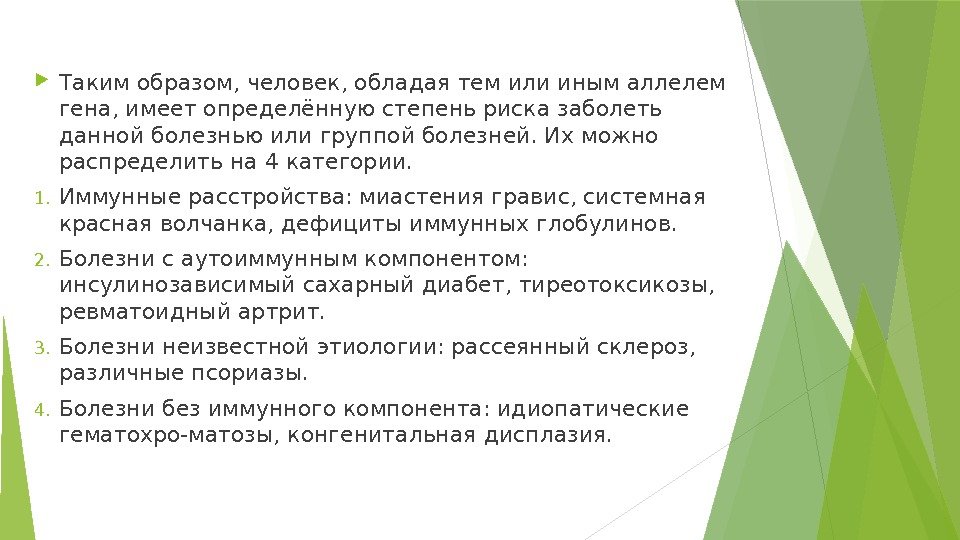 Таким образом, человек, обладая тем или иным аллелем гена, имеет определённую степень риска заболеть данной болезнью или группой болезней. Их можно распределить на 4 категории.

1. Иммунные расстройства: миастения гравис, системная красная волчанка, дефициты иммунных глобулинов.

2. Болезни с аутоиммунным компонентом: инсулинозависимый сахарный диабет, тиреотоксикозы, ревматоидный артрит.

3. Болезни неизвестной этиологии: рассеянный склероз, различные псориазы.

4. Болезни без иммунного компонента: идиопатические гематохро-матозы, конгенитальная дисплазия.